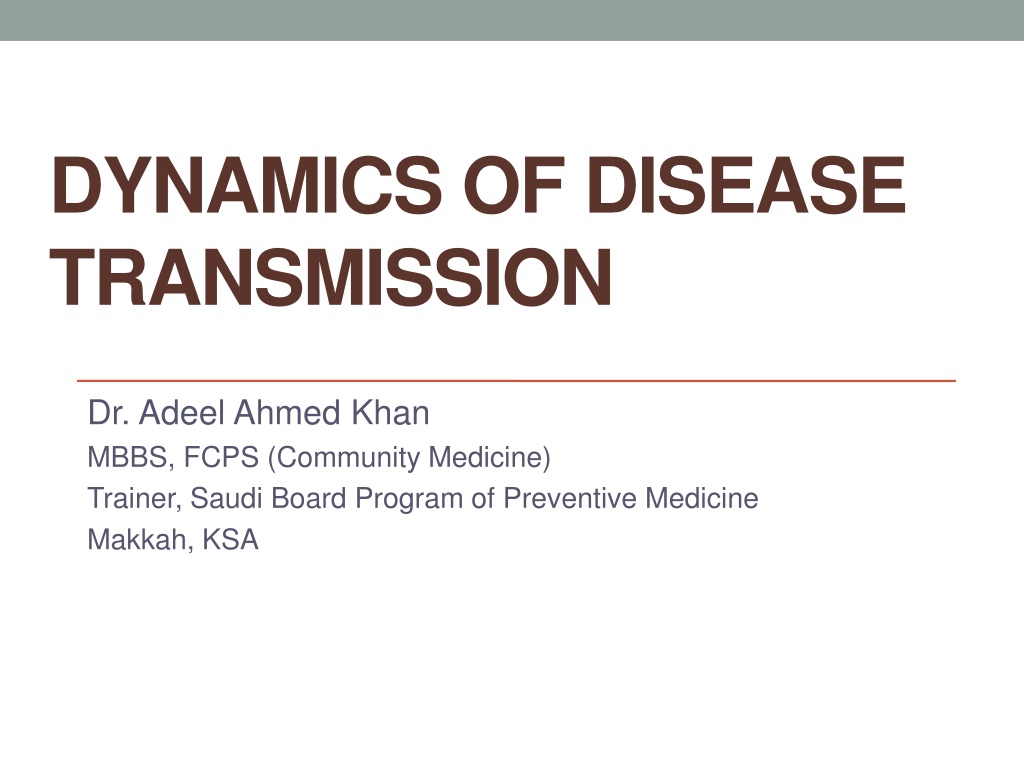 DYNAMICS OF DISEASE TRANSMISSION

Dr. Adeel Ahmed Khan
MBBS, FCPS (Community Medicine)
Trainer, Saudi Board Program of Preventive Medicine
Makkah, KSA